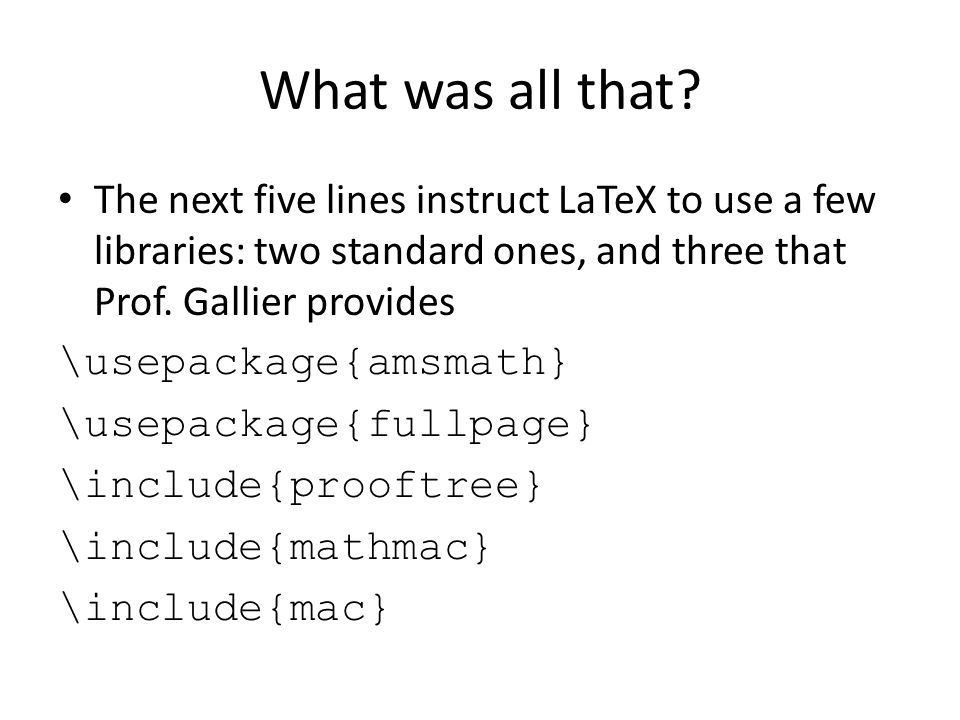 What was all that?

• The next five lines instruct LaTeX to use a few libraries: two standard ones, and three that Prof. Gallier provides

\usepackage{amsmath}

\usepackage{fullpage}

\include{prooftree}

\include{mathmac}

\include{mac}